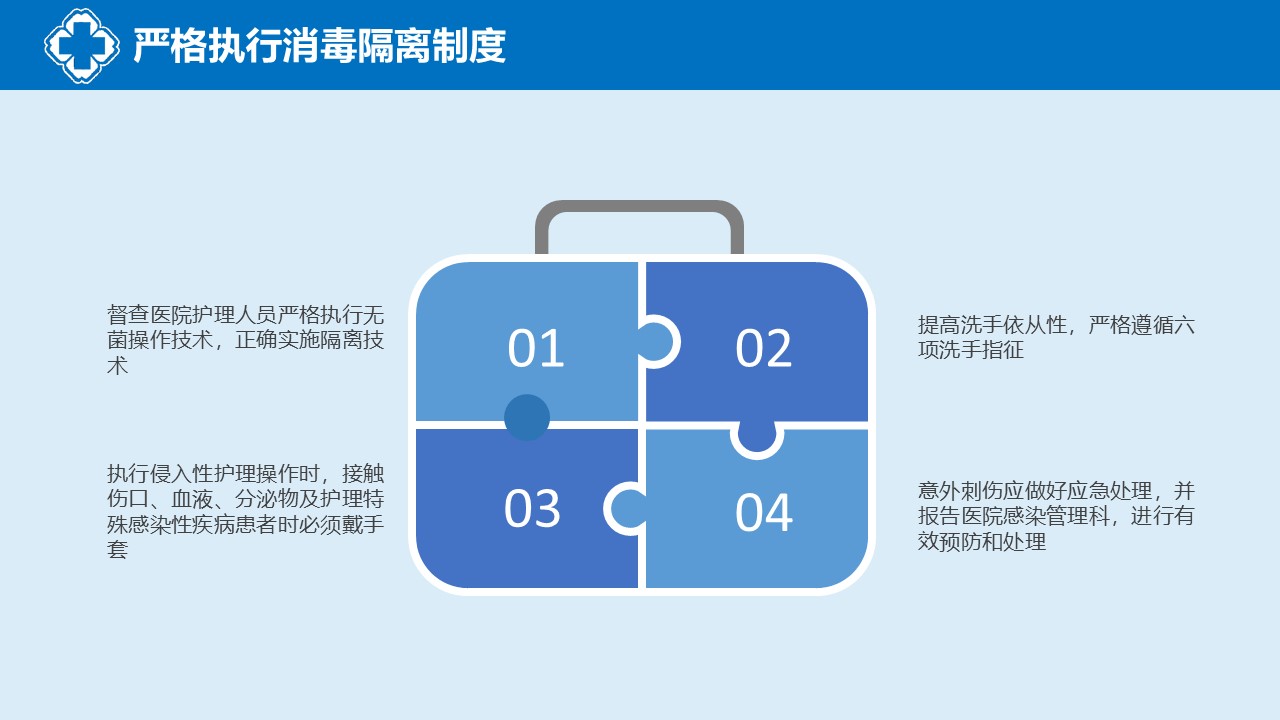 严格执行消毒隔离制度

督查医院护理人员严格执行无菌操作技术，正确实施隔离技术

01

02

提高洗手依从性，严格遵循六项洗手指征

执行侵入性护理操作时，接触伤口、血液、分泌物及护理特殊感染性疾病患者时必须戴手套

03

04

意外刺伤应做好应急处理，并报告医院感染管理科，进行有效预防和处理